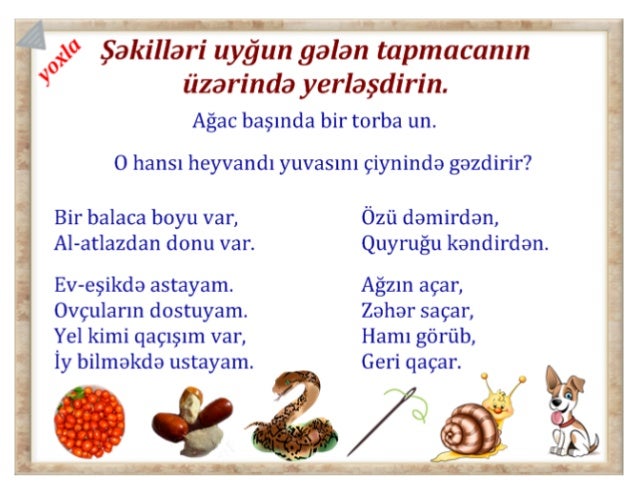 yoxla

Şəkilləri uyğun gələn tapmacanın üzərində yerləşdirin.

Ağac başında bir torba un.

O hansı heyvandı yuvasını çiynində gəzdirir?

Bir balaca boyu var,
Al-atlazdan donu var.

Ev-eşikdə astayam.
Ovçuların dostuyam.
Yel kimi qaçışım var,
İy bilməkdə ustayam.

Özü dəmirdən,
Quyruğu kəndirdən.

Ağzın açar,
Zəhər saçar,
Hamı görüb,
Geri qaçar.